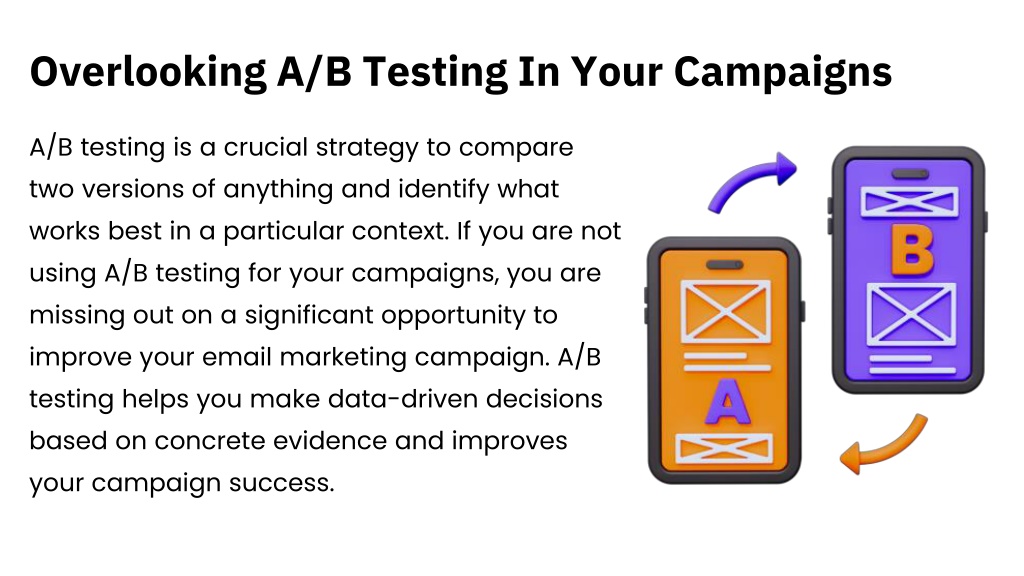 Overlooking A/B Testing In Your Campaigns

A/B testing is a crucial strategy to compare two versions of anything and identify what works best in a particular context. If you are not using A/B testing for your campaigns, you are missing out on a significant opportunity to improve your email marketing campaign. A/B testing helps you make data-driven decisions based on concrete evidence and improves your campaign success.

B

A